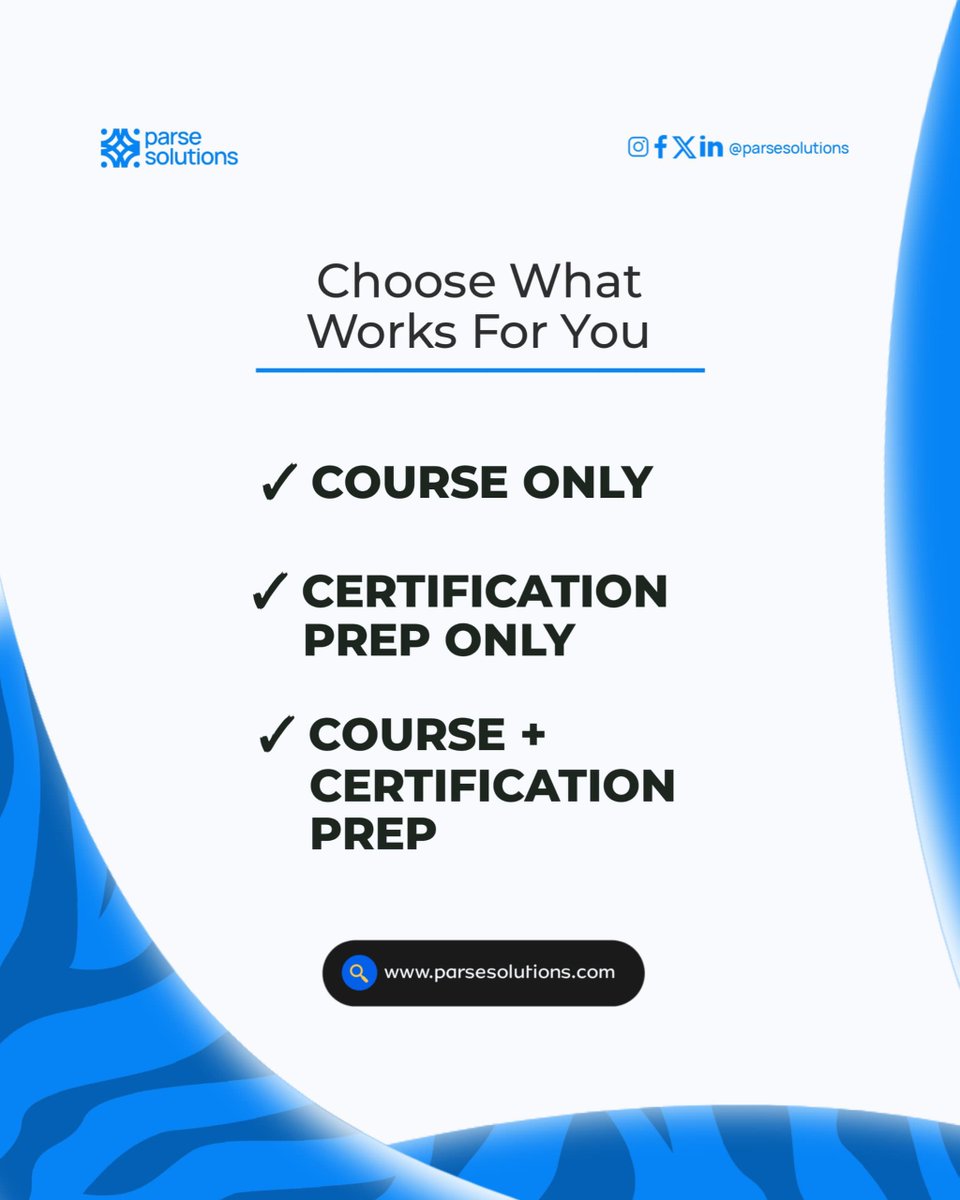 parse solutions

@parsesolutions

Choose What Works For You

✓ COURSE ONLY

✓ CERTIFICATION PREP ONLY

✓ COURSE + CERTIFICATION PREP

www.parsesolutions.com